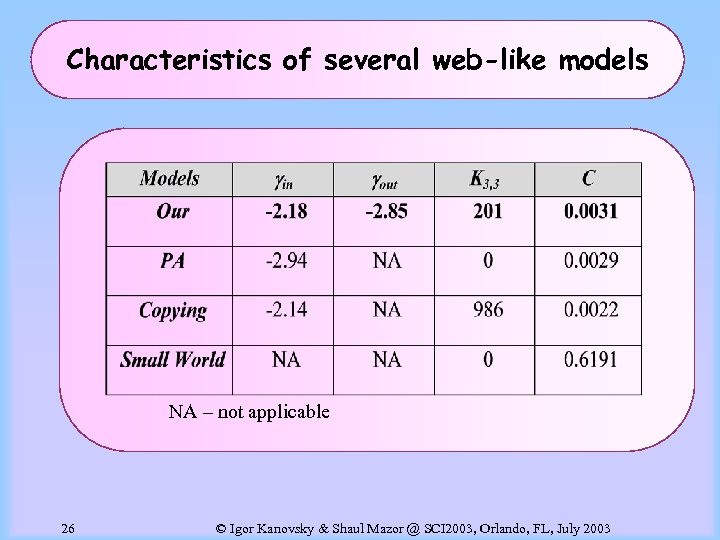 Characteristics of several web-like models

| Models | $\gamma_{in}$ | $\gamma_{out}$ | $K_{3,3}$ | C |
|---|---|---|---|---|
| Our | -2.18 | -2.85 | 201 | 0.0031 |
| PA | -2.94 | NA | 0 | 0.0029 |
| Copying | -2.14 | NA | 986 | 0.0022 |
| Small World | NA | NA | 0 | 0.6191 |

NA – not applicable

26

© Igor Kanovsky & Shaul Mazor @ SCI2003, Orlando, FL, July 2003